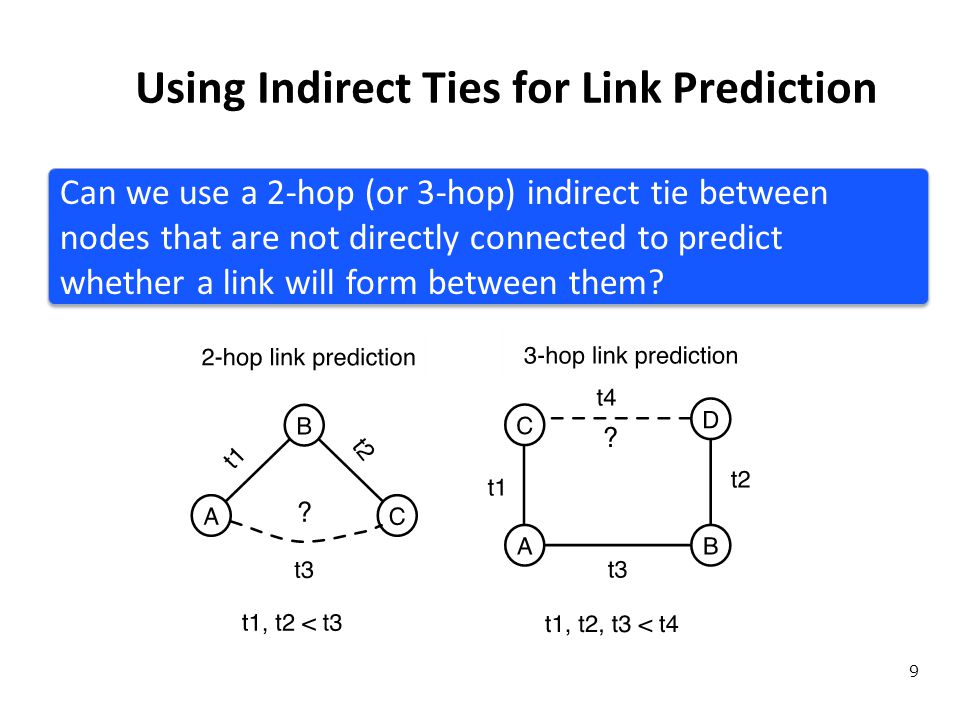 Using Indirect Ties for Link Prediction

Can we use a 2-hop (or 3-hop) indirect tie between nodes that are not directly connected to predict whether a link will form between them?

2-hop link prediction

B
t1
t2
A
?
C
t3

t1, t2 < t3

3-hop link prediction

t4
C
?
D
t1
t2
A
B
t3

t1, t2, t3 < t4

9